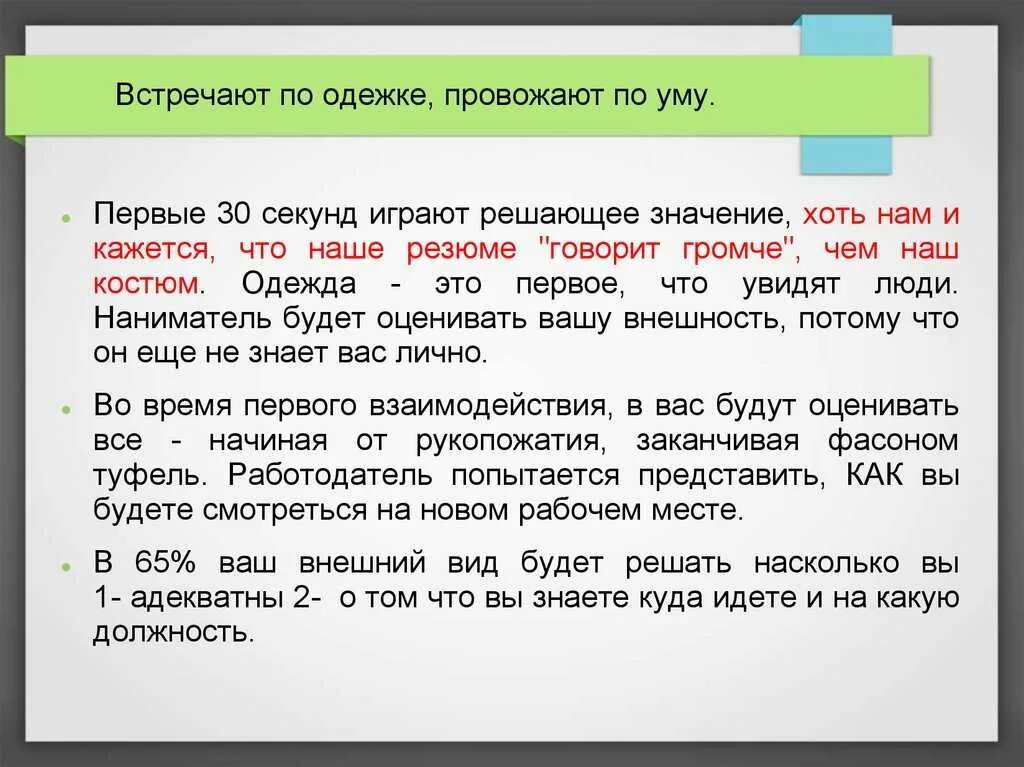 Встречают по одежке, провожают по уму.

Первые 30 секунд играют решающее значение, хоть нам и кажется, что наше резюме "говорит громче", чем наш костюм. Одежда - это первое, что увидят люди. Наниматель будет оценивать вашу внешность, потому что он еще не знает вас лично.

Во время первого взаимодействия, в вас будут оценивать все - начиная от рукопожатия, заканчивая фасоном туфель. Работодатель попытается представить, КАК вы будете смотреться на новом рабочем месте.

В 65% ваш внешний вид будет решать насколько вы 1- адекватны 2- о том что вы знаете куда идете и на какую должность.